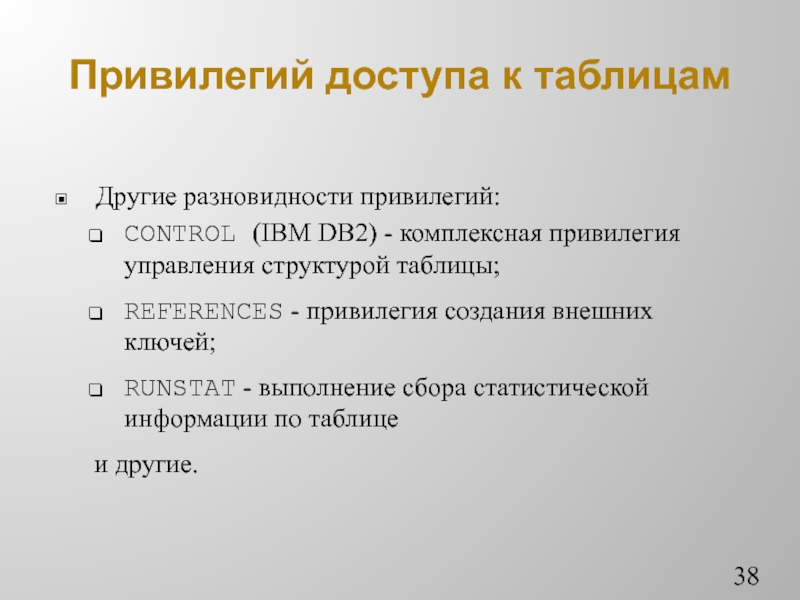 Привилегий доступа к таблицам

Другие разновидности привилегий:

CONTROL (IBM DB2) - комплексная привилегия управления структурой таблицы;

REFERENCES - привилегия создания внешних ключей;

RUNSTAT - выполнение сбора статистической информации по таблице

и другие.

38